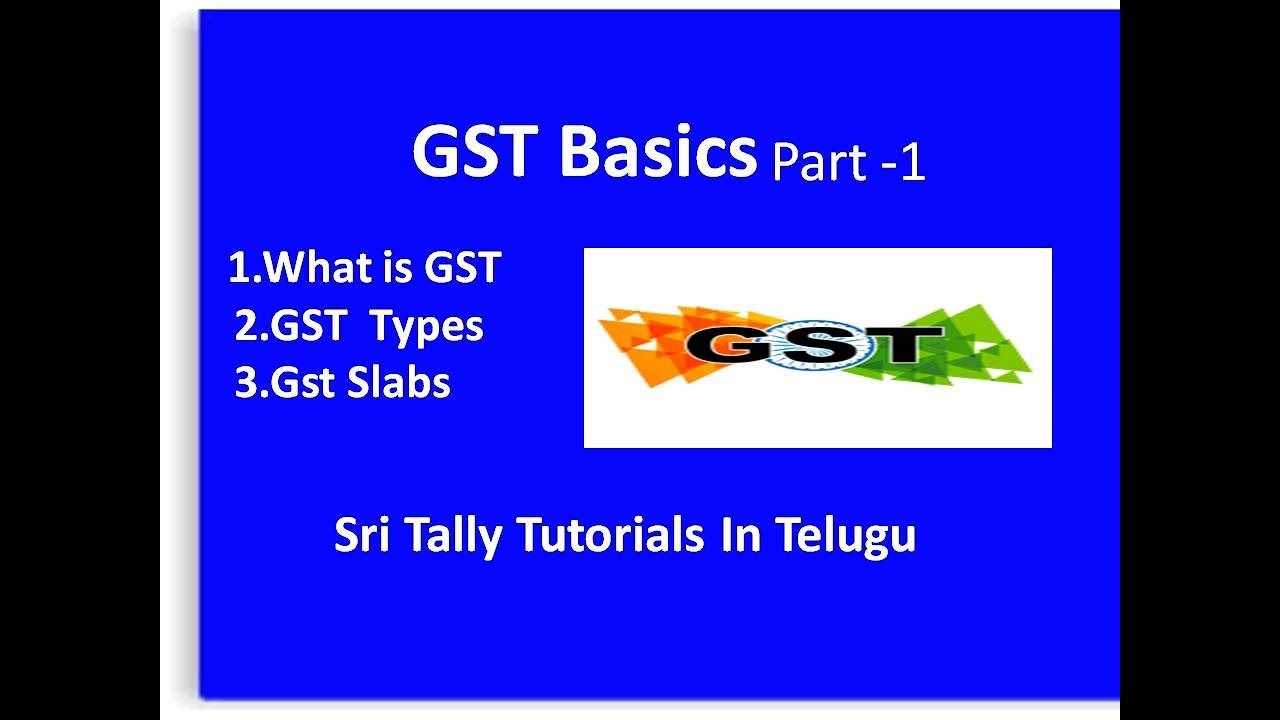 GST Basics Part -1

1.What is GST
2.GST Types
3.Gst Slabs

GST

Sri Tally Tutorials In Telugu